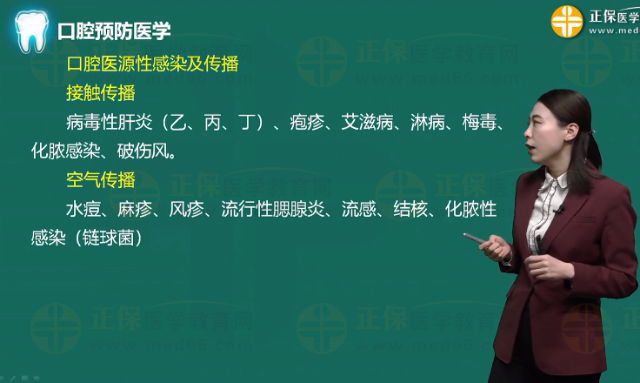 口腔预防医学

正保医学
www.med

口腔医源性感染及传播

接触传播

病毒性肝炎（乙、丙、丁）、疱疹、艾滋病、淋病、梅毒、化脓感染、破伤风。

空气传播

水痘、麻疹、风疹、流行性腮腺炎、流感、结核、化脓性感染（链球菌）

正保医学教育网
www.med66.com